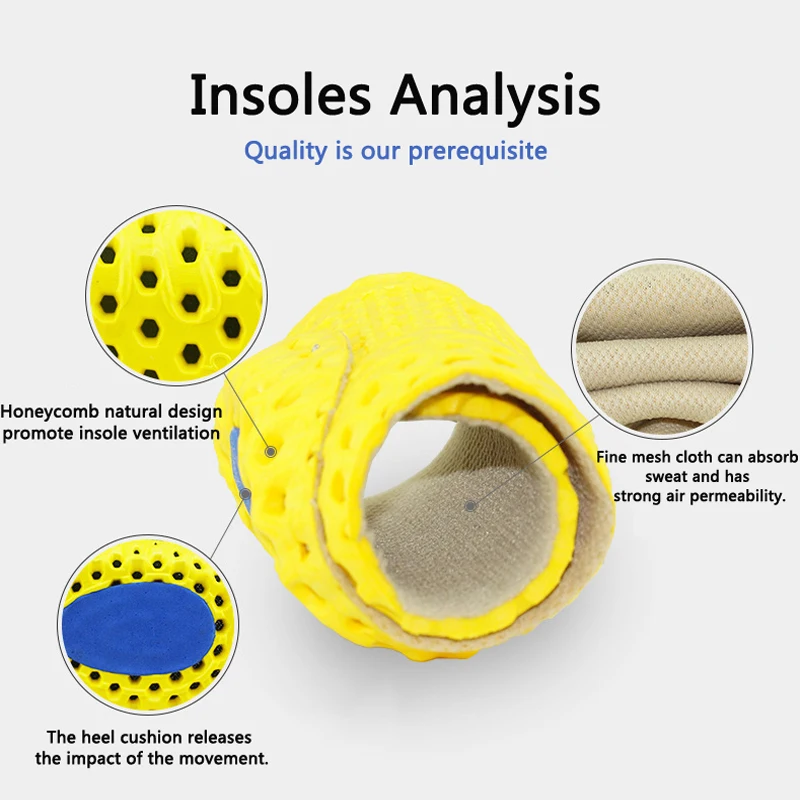 Insoles Analysis

Quality is our prerequisite

Honeycomb natural design promote insole ventilation

Fine mesh cloth can absorb sweat and has strong air permeability.

The heel cushion releases the impact of the movement.